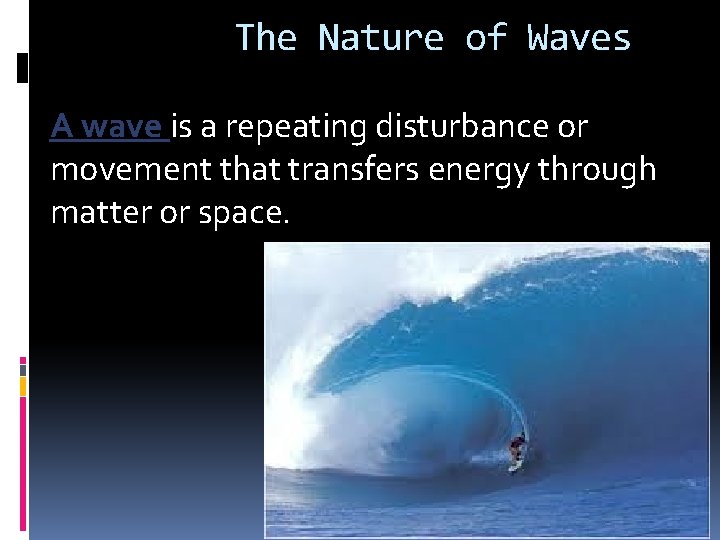 The Nature of Waves

A wave is a repeating disturbance or movement that transfers energy through matter or space.